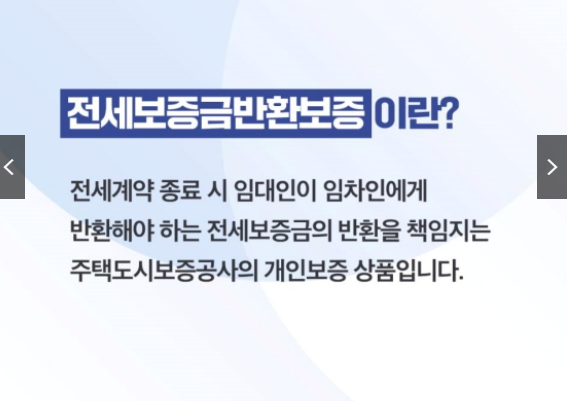 전세보증금반환보증 이란?

전세계약 종료 시 임대인이 임차인에게 반환해야 하는 전세보증금의 반환을 책임지는 주택도시보증공사의 개인보증 상품입니다.